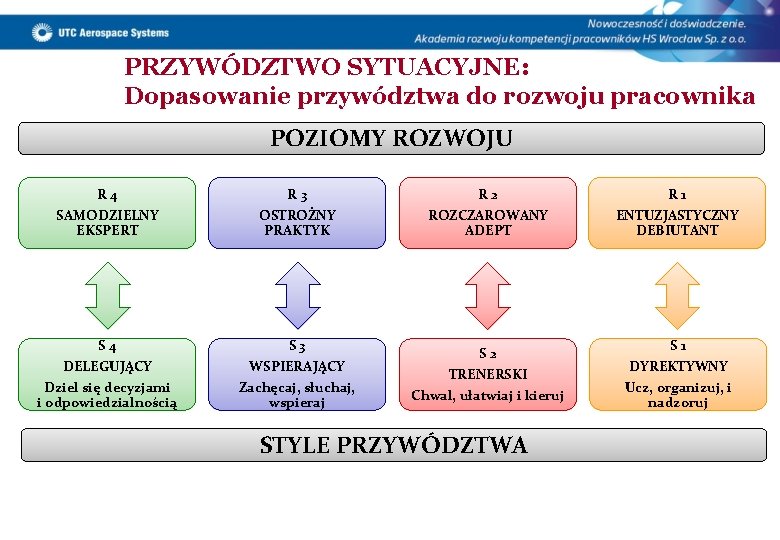 UTC Aerospace Systems

Nowoczesność i doświadczenie.
Akademia rozwoju kompetencji pracowników HS Wrocław Sp. z o.o.

PRZYWÓDZTWO SYTUACYJNE:
Dopasowanie przywództwa do rozwoju pracownika

POZIOMY ROZWOJU

R 4
SAMODZIELNY EKSPERT

R 3
OSTROŻNY PRAKTYK

R 2
ROZCZAROWANY ADEPT

R 1
ENTUZJASTYCZNY DEBIUTANT

S 4
DELEGUJĄCY
Dziel się decyzjami i odpowiedzialnością

S 3
WSPIERAJĄCY
Zachęcaj, słuchaj, wspieraj

S 2
TRENERSKI
Chwal, ułatwiaj i kieruj

S 1
DYREKTYWNY
Ucz, organizuj, i nadzoruj

STYLE PRZYWÓDZTWA